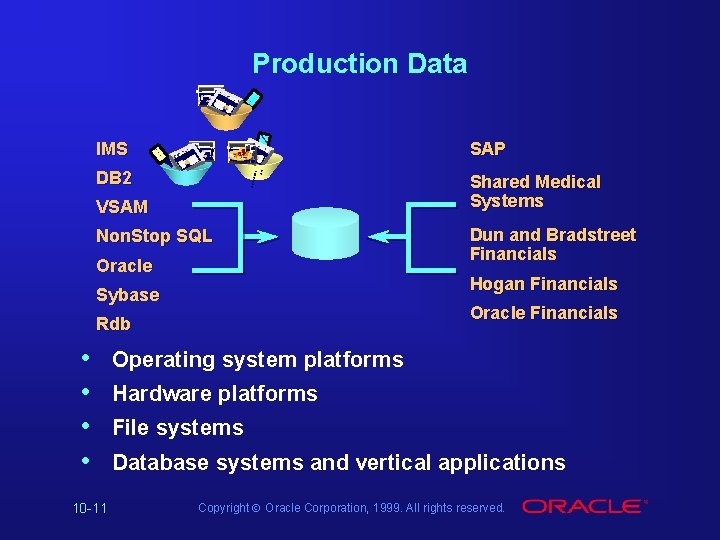 Production Data

IMS
DB2
VSAM
NonStop SQL
Oracle
Sybase
Rdb

SAP
Shared Medical Systems
Dun and Bradstreet Financials
Hogan Financials
Oracle Financials

• Operating system platforms
• Hardware platforms
• File systems
• Database systems and vertical applications

10-11

Copyright © Oracle Corporation, 1999. All rights reserved.

ORACLE®